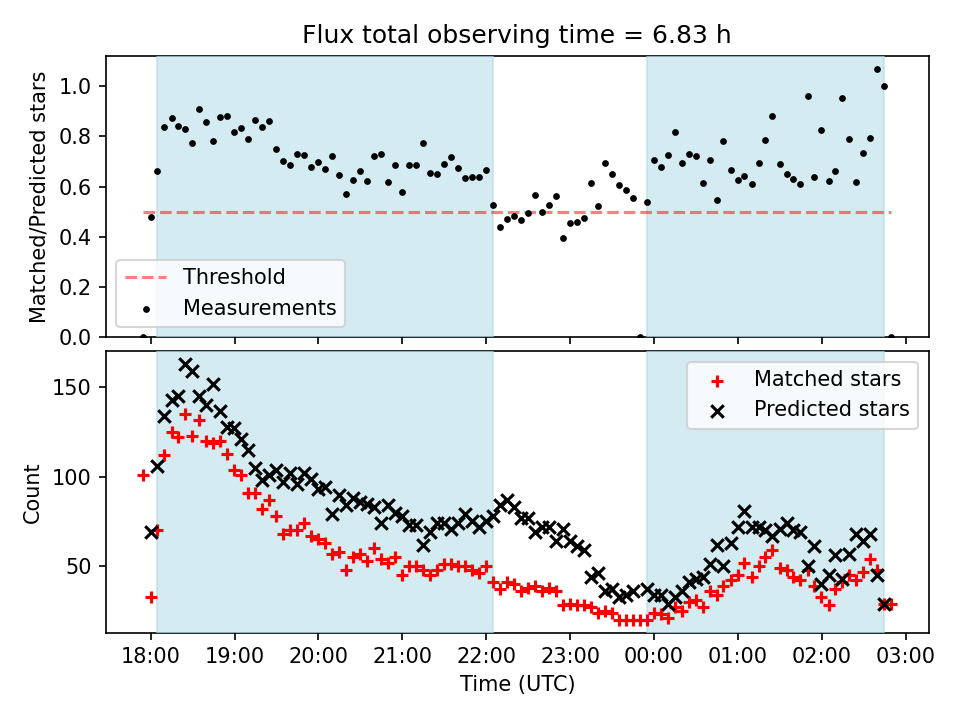 Flux total observing time = 6.83 h

Matched/Predicted stars

1.0
0.8
0.6
0.4
0.2
0.0

Threshold
Measurements

Count

150
100
50

Matched stars
Predicted stars

18:00 19:00 20:00 21:00 22:00 23:00 00:00 01:00 02:00 03:00

Time (UTC)